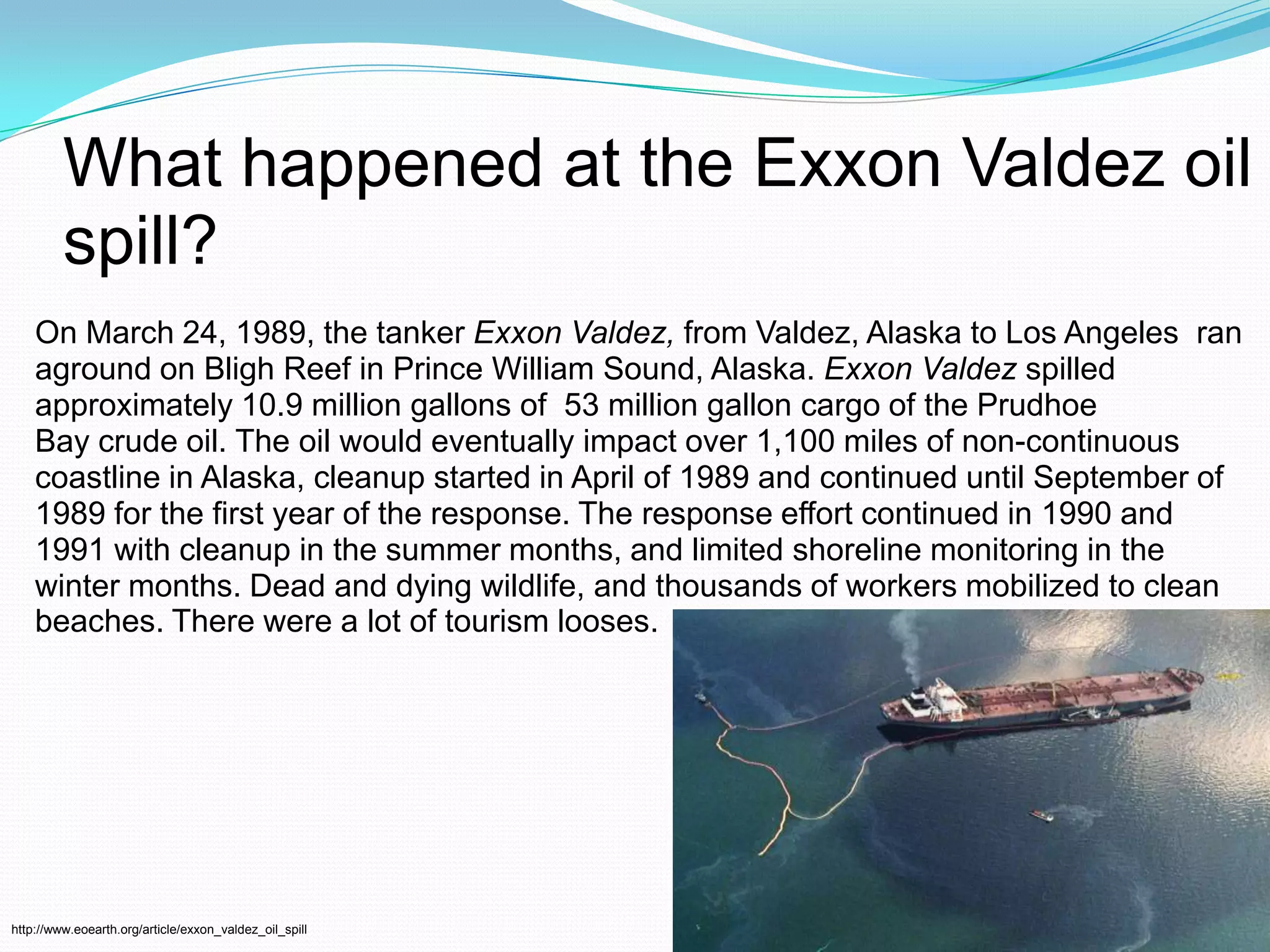 What happened at the Exxon Valdez oil spill?

On March 24, 1989, the tanker Exxon Valdez, from Valdez, Alaska to Los Angeles ran aground on Bligh Reef in Prince William Sound, Alaska. Exxon Valdez spilled approximately 10.9 million gallons of 53 million gallon cargo of the Prudhoe Bay crude oil. The oil would eventually impact over 1,100 miles of non-continuous coastline in Alaska, cleanup started in April of 1989 and continued until September of 1989 for the first year of the response. The response effort continued in 1990 and 1991 with cleanup in the summer months, and limited shoreline monitoring in the winter months. Dead and dying wildlife, and thousands of workers mobilized to clean beaches. There were a lot of tourism looses.

http://www.eoearth.org/article/exxon_valdez_oil_spill